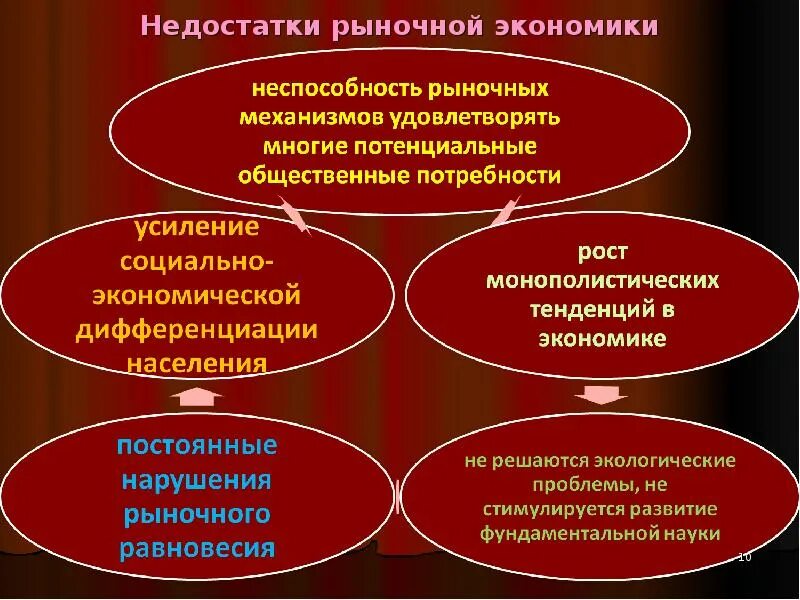 Недостатки рыночной экономики

неспособность рыночных механизмов удовлетворять многие потенциальные общественные потребности

усиление социально-экономической дифференциации населения

рост монополистических тенденций в экономике

постоянные нарушения рыночного равновесия

не решаются экологические проблемы, не стимулируется развитие фундаментальной науки

10